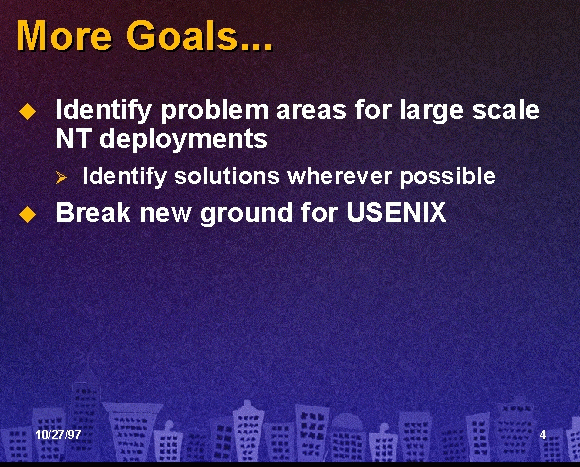 More Goals...

◆ Identify problem areas for large scale NT deployments

➢ Identify solutions wherever possible

◆ Break new ground for USENIX

10/27/97

4